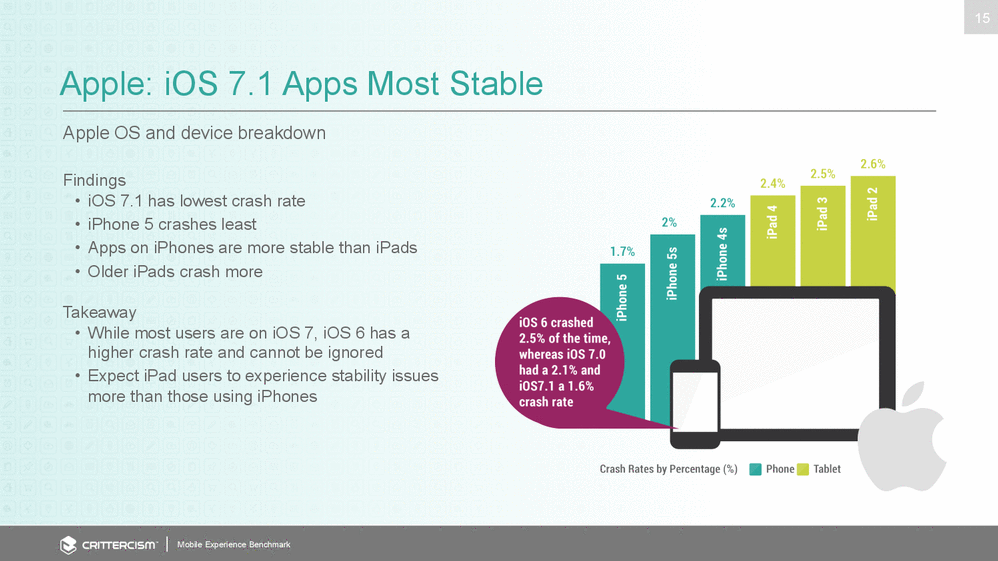 15

Apple: iOS 7.1 Apps Most Stable

Apple OS and device breakdown

Findings
• iOS 7.1 has lowest crash rate
• iPhone 5 crashes least
• Apps on iPhones are more stable than iPads
• Older iPads crash more

Takeaway
• While most users are on iOS 7, iOS 6 has a higher crash rate and cannot be ignored
• Expect iPad users to experience stability issues more than those using iPhones

1.7%
iPhone 5
2%
iPhone 5s
2.2%
iPhone 4s
2.4%
iPad 4
2.5%
iPad 3
2.6%
iPad 2

iOS 6 crashed 2.5% of the time, whereas iOS 7.0 had a 2.1% and iOS7.1 a 1.6% crash rate

Crash Rates by Percentage (%) Phone Tablet

CRITTERCISM | Mobile Experience Benchmark